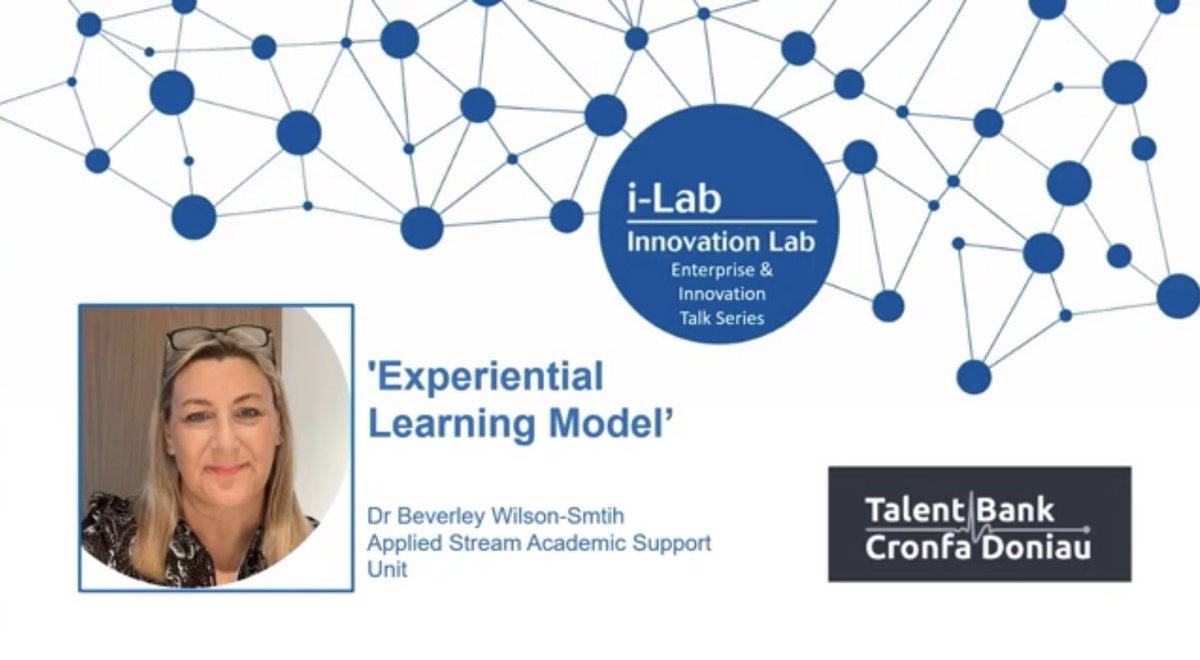 i-Lab
Innovation Lab
Enterprise & Innovation Talk Series

'Experiential Learning Model'

Dr Beverley Wilson-Smtih
Applied Stream Academic Support Unit

Talent Bank
Cronfa Doniau